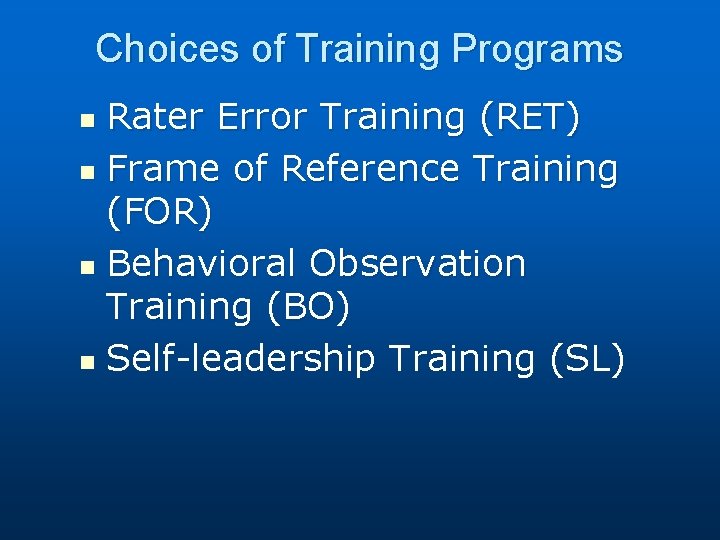 Choices of Training Programs

- Rater Error Training (RET)
- Frame of Reference Training (FOR)
- Behavioral Observation Training (BO)
- Self-leadership Training (SL)